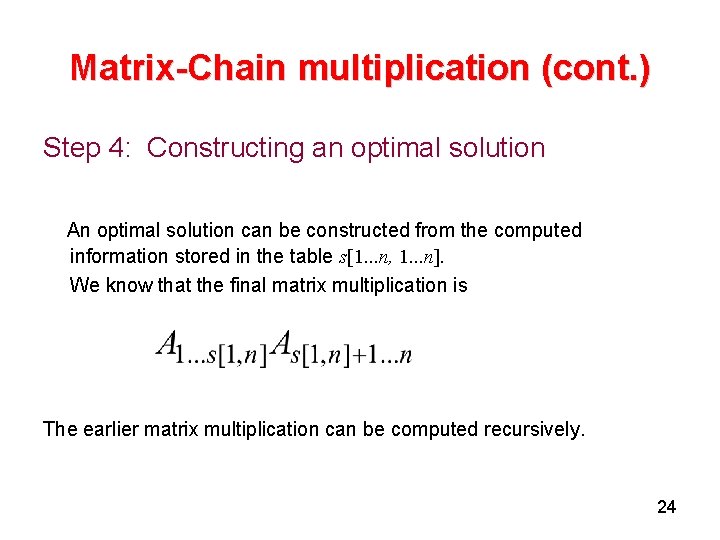 Matrix-Chain multiplication (cont.)

Step 4: Constructing an optimal solution

An optimal solution can be constructed from the computed information stored in the table $s[1...n, 1...n]$.

We know that the final matrix multiplication is

$A_{1...s[1,n]}A_{s[1,n]+1...n}$

The earlier matrix multiplication can be computed recursively.

24